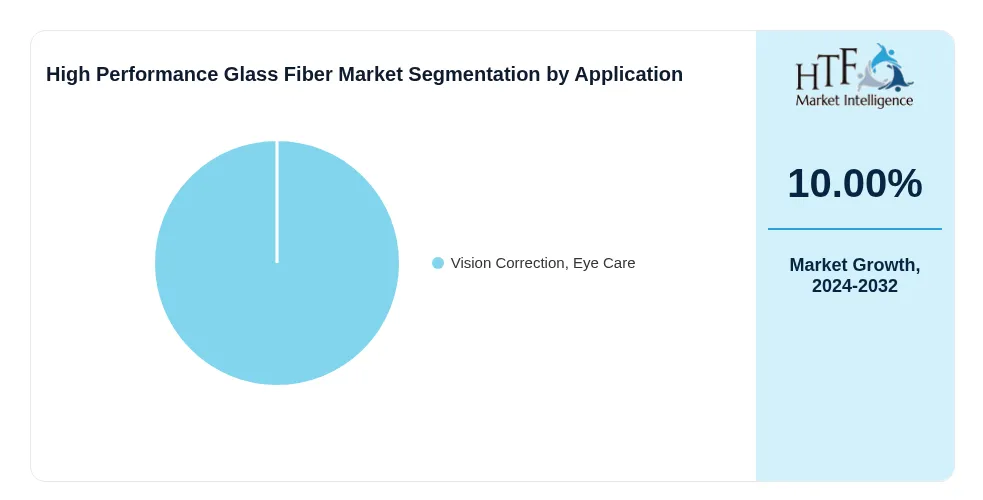 High Performance Glass Fiber Market Segmentation by Application

Vision Correction, Eye Care

HTF Market Intelligence

10.00%

Market Growth, 2024-2032